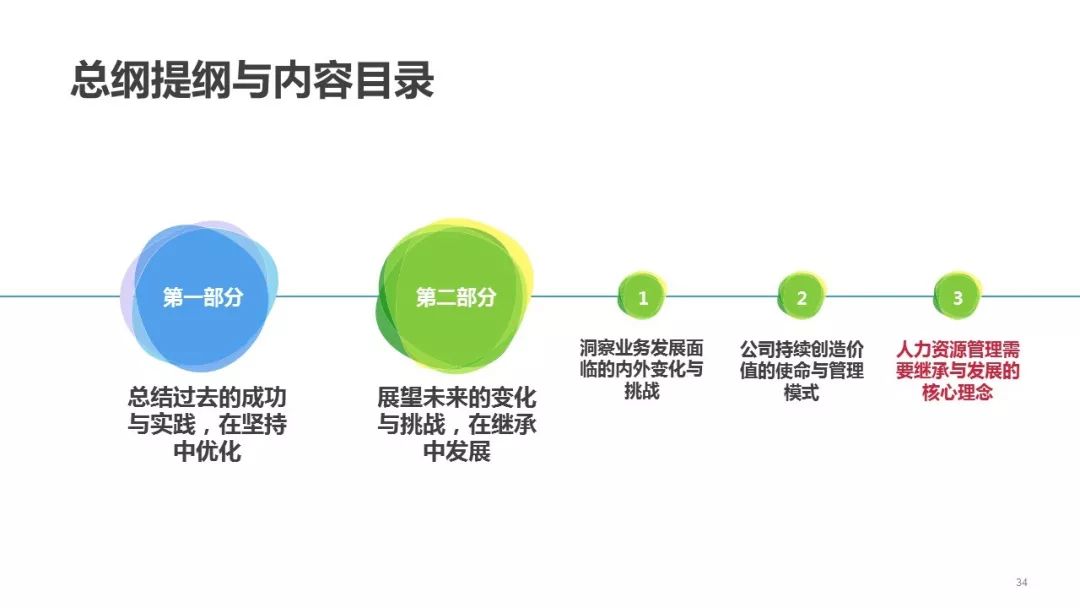 总纲提纲与内容目录

第一部分

总结过去的成功与实践，在坚持中优化

第二部分

展望未来的变化与挑战，在继承中发展

1

洞察业务发展面临的内外变化与挑战

2

公司持续创造价值的使命与管理模式

3

人力资源管理需要继承与发展的核心理念

34